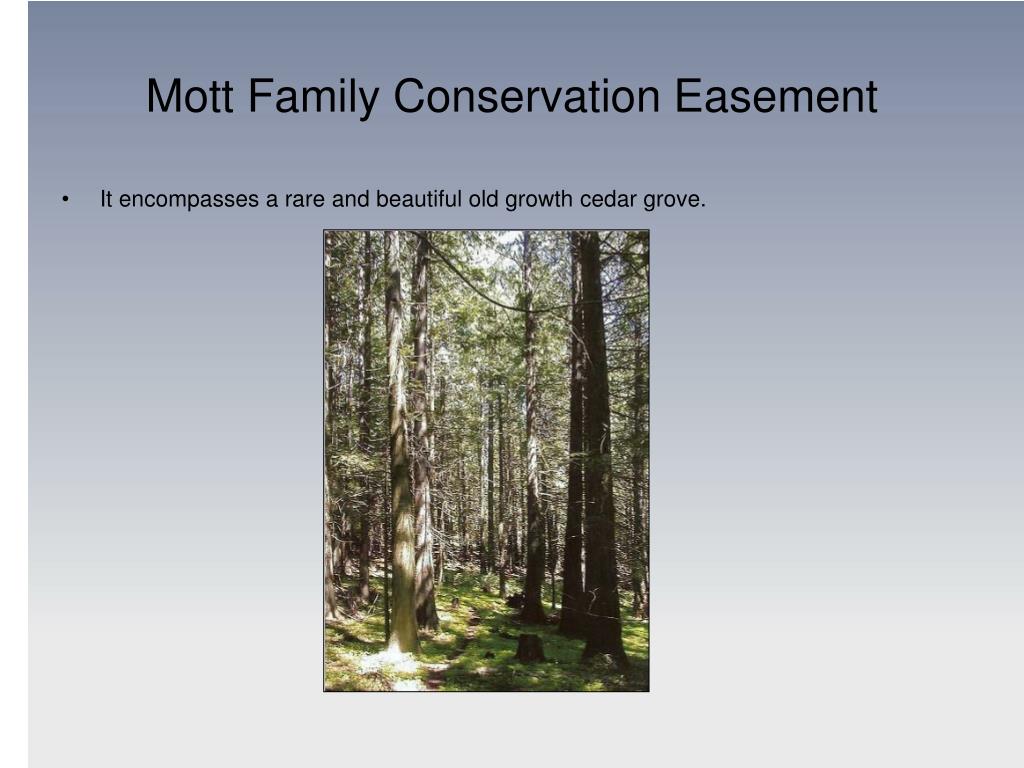 Mott Family Conservation Easement

• It encompasses a rare and beautiful old growth cedar grove.